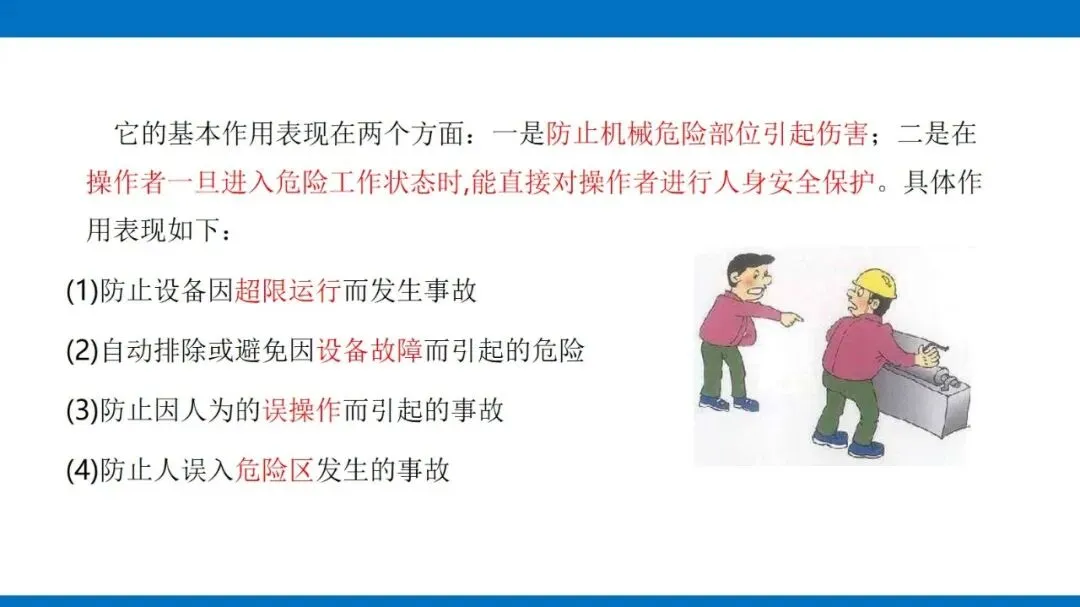 它的基本作用表现在两个方面：一是防止机械危险部位引起伤害；二是在操作者一旦进入危险工作状态时,能直接对操作者进行人身安全保护。具体作用表现如下：

(1)防止设备因超限运行而发生事故

(2)自动排除或避免因设备故障而引起的危险

(3)防止因人为的误操作而引起的事故

(4)防止人误入危险区发生的事故